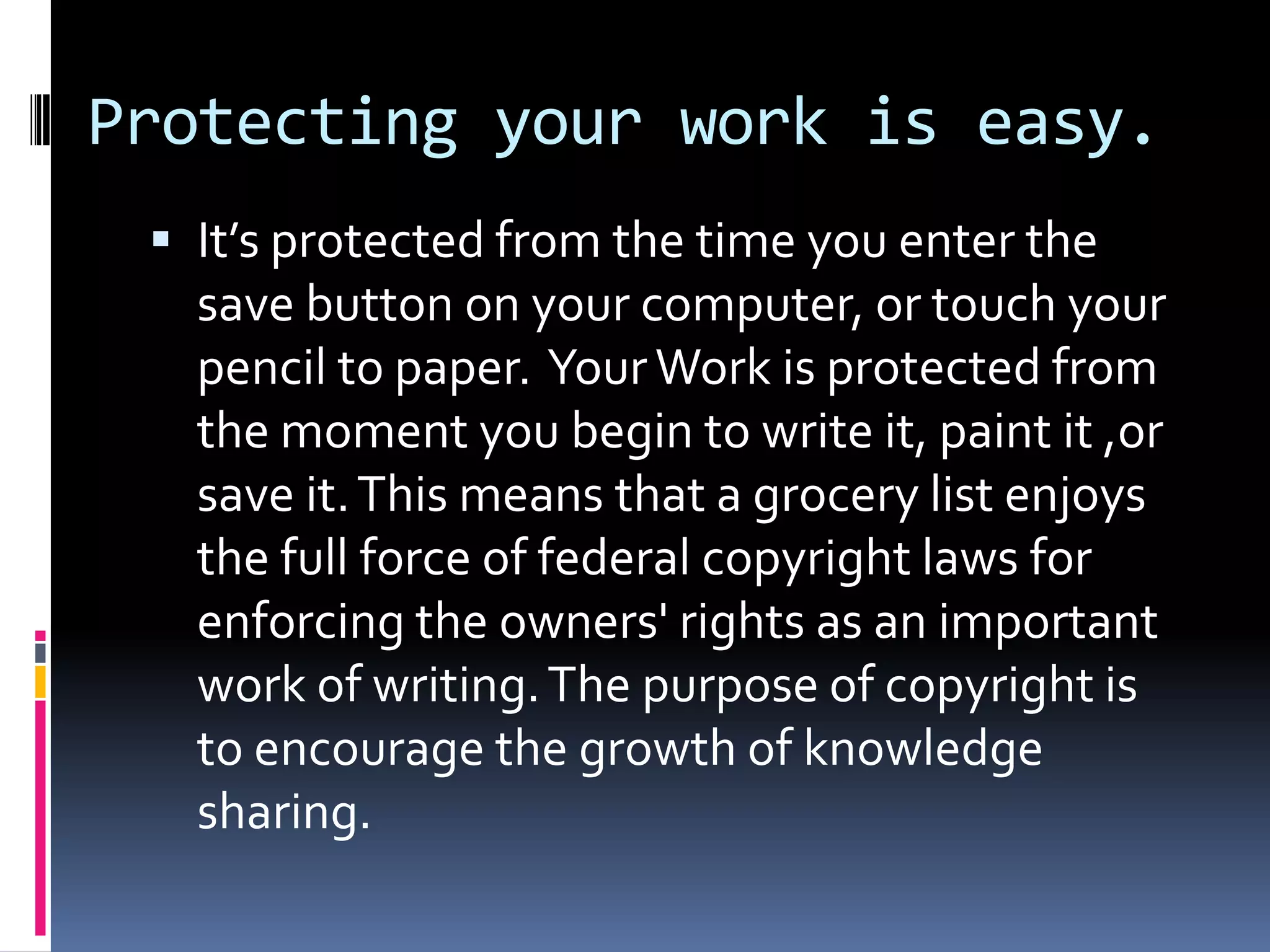 Protecting your work is easy.

▪ It’s protected from the time you enter the save button on your computer, or touch your pencil to paper.  Your Work is protected from the moment you begin to write it, paint it ,or save it. This means that a grocery list enjoys the full force of federal copyright laws for enforcing the owners' rights as an important work of writing. The purpose of copyright is to encourage the growth of knowledge sharing.